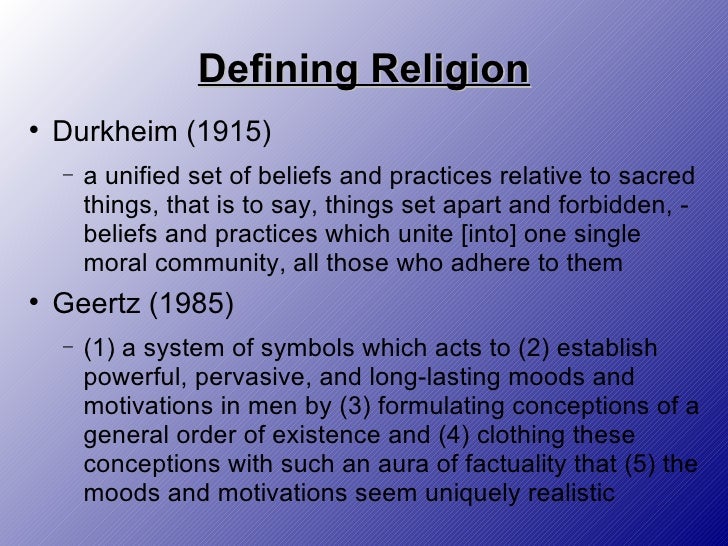 Defining Religion

• Durkheim (1915)

– a unified set of beliefs and practices relative to sacred things, that is to say, things set apart and forbidden, - beliefs and practices which unite [into] one single moral community, all those who adhere to them

• Geertz (1985)

– (1) a system of symbols which acts to (2) establish powerful, pervasive, and long-lasting moods and motivations in men by (3) formulating conceptions of a general order of existence and (4) clothing these conceptions with such an aura of factuality that (5) the moods and motivations seem uniquely realistic